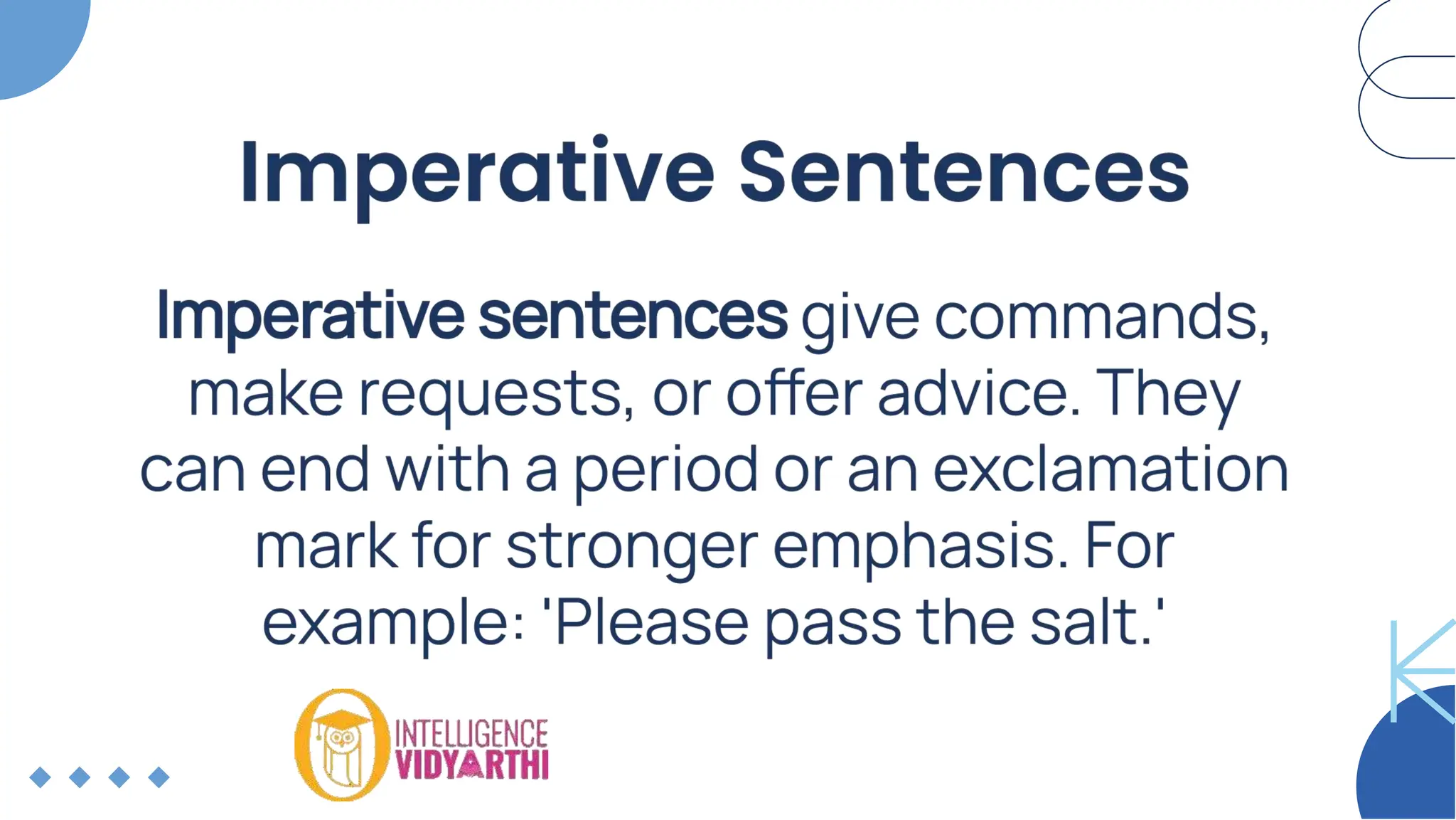 Imperative Sentences

Imperative sentences give commands, make requests, or offer advice. They can end with a period or an exclamation mark for stronger emphasis. For example: 'Please pass the salt.'

INTELLIGENCE VIDYARTHI